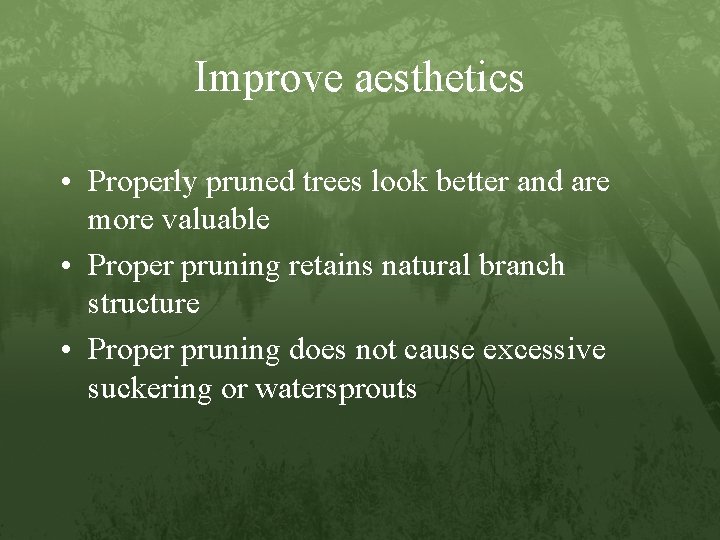 Improve aesthetics

• Properly pruned trees look better and are more valuable
• Proper pruning retains natural branch structure
• Proper pruning does not cause excessive suckering or watersprouts